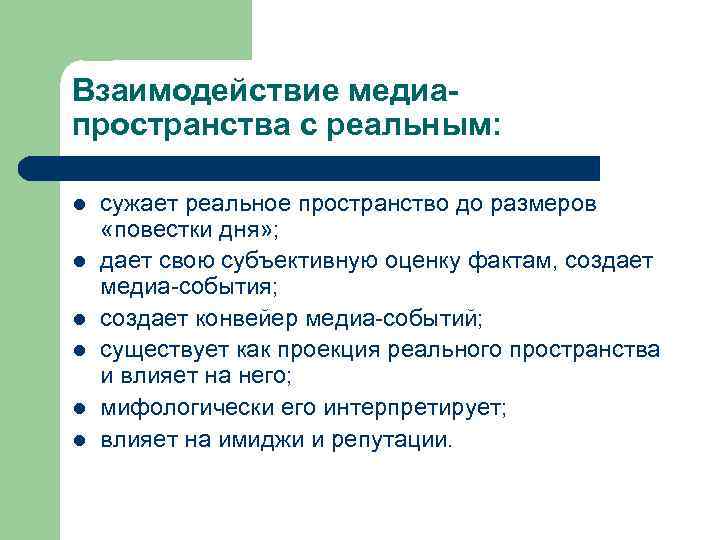 Взаимодействие медиа-пространства с реальным:

- сужает реальное пространство до размеров «повестки дня»;
- дает свою субъективную оценку фактам, создает медиа-события;
- создает конвейер медиа-событий;
- существует как проекция реального пространства и влияет на него;
- мифологически его интерпретирует;
- влияет на имиджи и репутации.